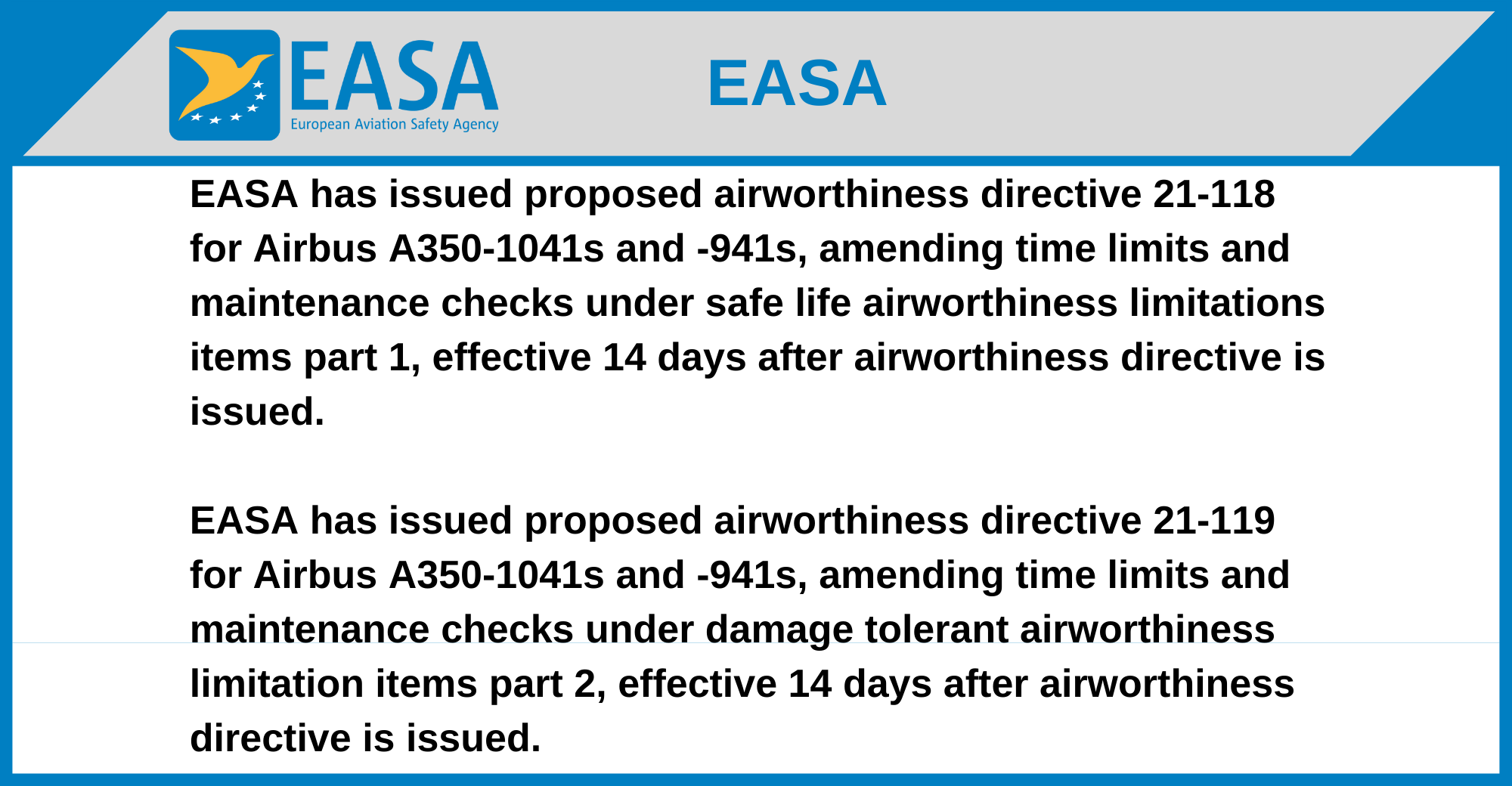 EASA
European Aviation Safety Agency

EASA

EASA has issued proposed airworthiness directive 21-118 for Airbus A350-1041s and -941s, amending time limits and maintenance checks under safe life airworthiness limitations items part 1, effective 14 days after airworthiness directive is issued.

EASA has issued proposed airworthiness directive 21-119 for Airbus A350-1041s and -941s, amending time limits and maintenance checks under damage tolerant airworthiness limitation items part 2, effective 14 days after airworthiness directive is issued.